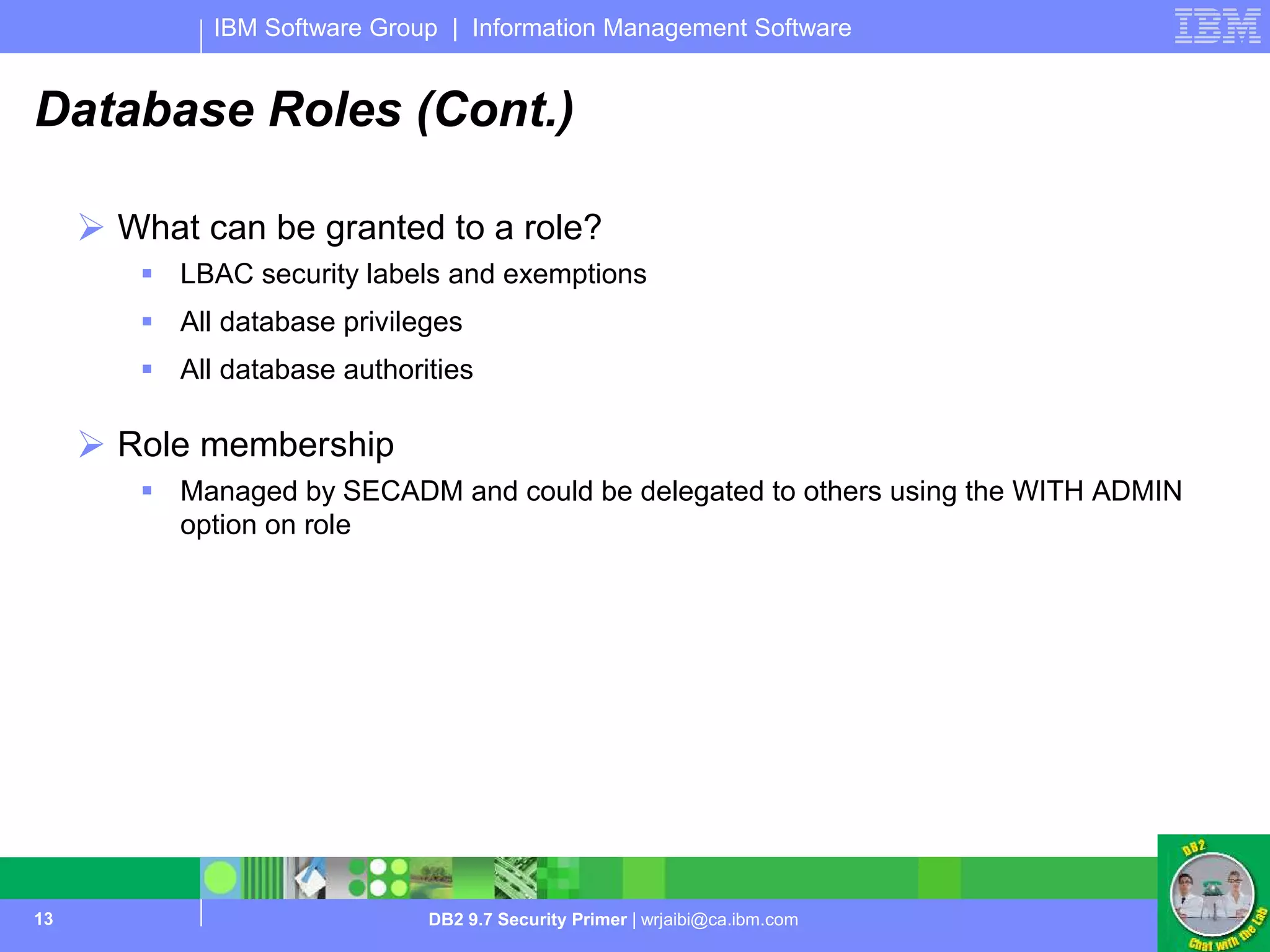 IBM Software Group | Information Management Software

IBM

Database Roles (Cont.)

What can be granted to a role?

LBAC security labels and exemptions

All database privileges

All database authorities

Role membership

Managed by SECADM and could be delegated to others using the WITH ADMIN option on role

13

DB2 9.7 Security Primer | wrjaibi@ca.ibm.com

DB2

Chat with the Lab